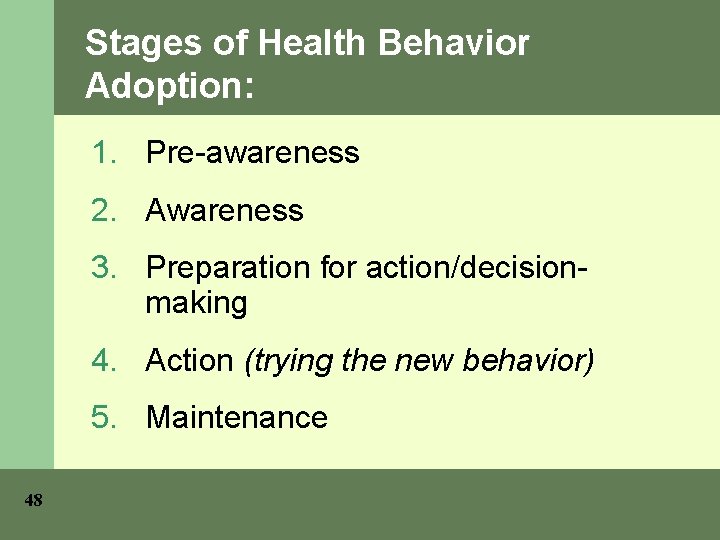 Stages of Health Behavior Adoption:

1. Pre-awareness
2. Awareness
3. Preparation for action/decision-making
4. Action (trying the new behavior)
5. Maintenance

48